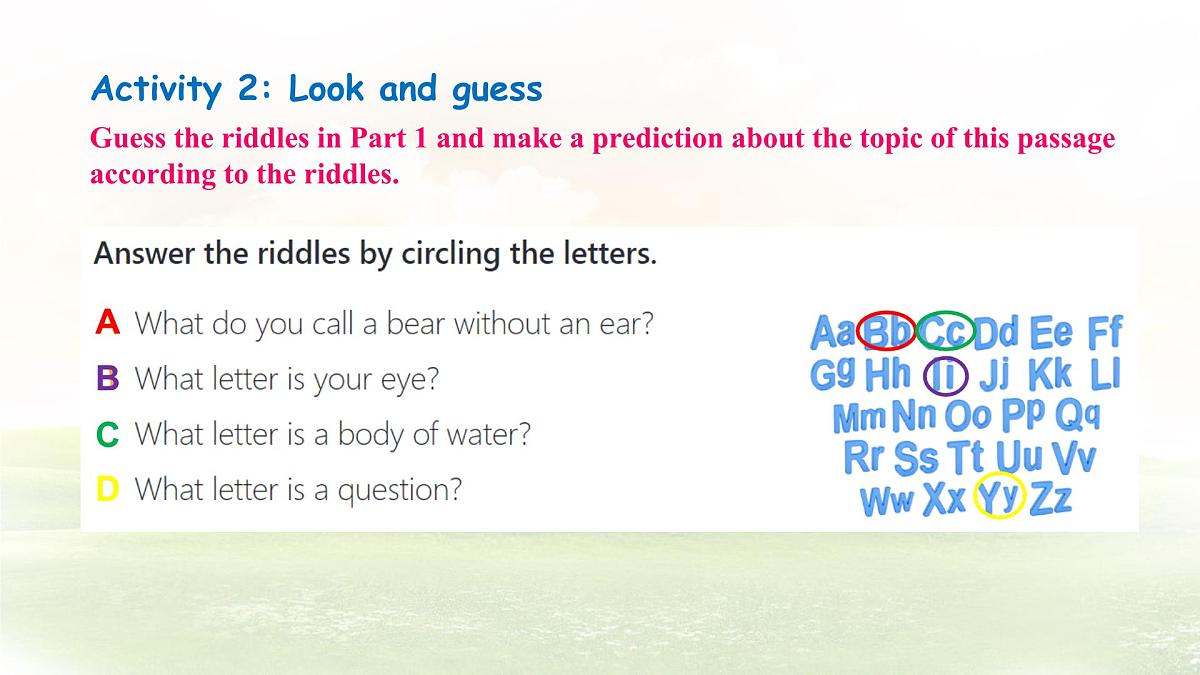 Activity 2: Look and guess

Guess the riddles in Part 1 and make a prediction about the topic of this passage according to the riddles.

Answer the riddles by circling the letters.

A What do you call a bear without an ear?

B What letter is your eye?

C What letter is a body of water?

D What letter is a question?

Aa Bb Cc Dd Ee Ff
Gg Hh Ii Jj Kk Ll
Mm Nn Oo Pp Qq
Rr Ss Tt Uu Vv
Ww Xx Yy Zz